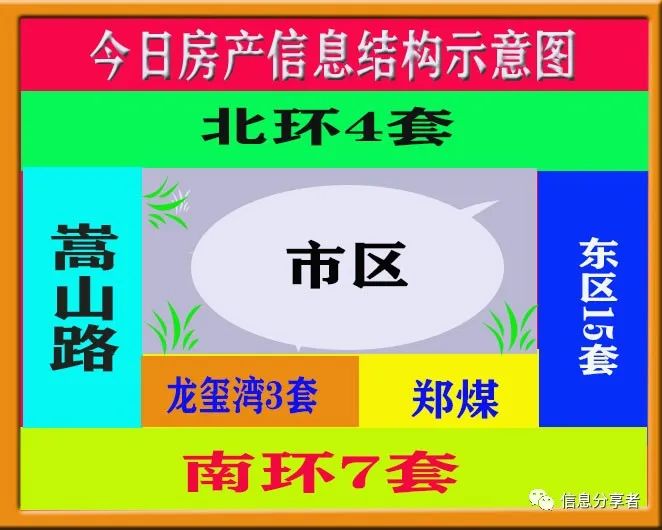 今日房产信息结构示意图

北环4套

嵩山路

市区

东区15套

龙玺湾3套

郑煤

南环7套

信息分享者